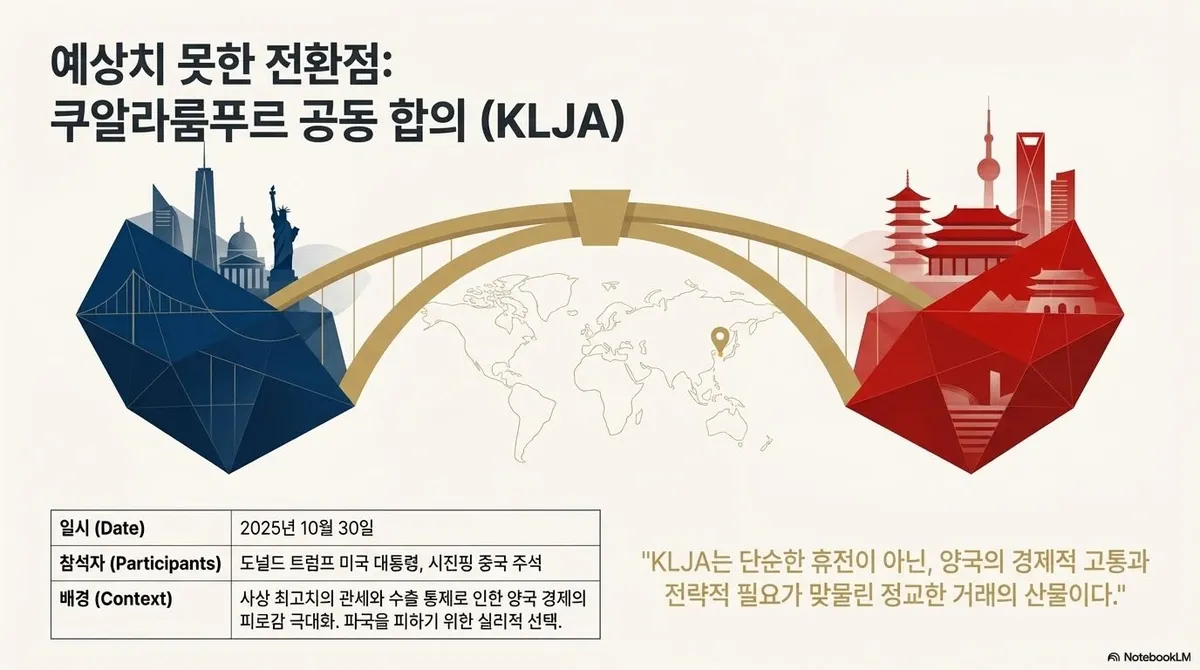 예상치 못한 전환점:
쿠알라룸푸르 공동 합의 (KLJA)

| 일시 (Date) | 2025년 10월 30일 |
|---|---|
| 참석자 (Participants) | 도널드 트럼프 미국 대통령, 시진핑 중국 주석 |
| 배경 (Context) | 사상 최고치의 관세와 수출 통제로 인한 양국 경제의 피로감 극대화. 파국을 피하기 위한 실리적 선택. |

"KLJA는 단순한 휴전이 아닌, 양국의 경제적 고통과 전략적 필요가 맞물린 정교한 거래의 산물이다."

NotebookLM